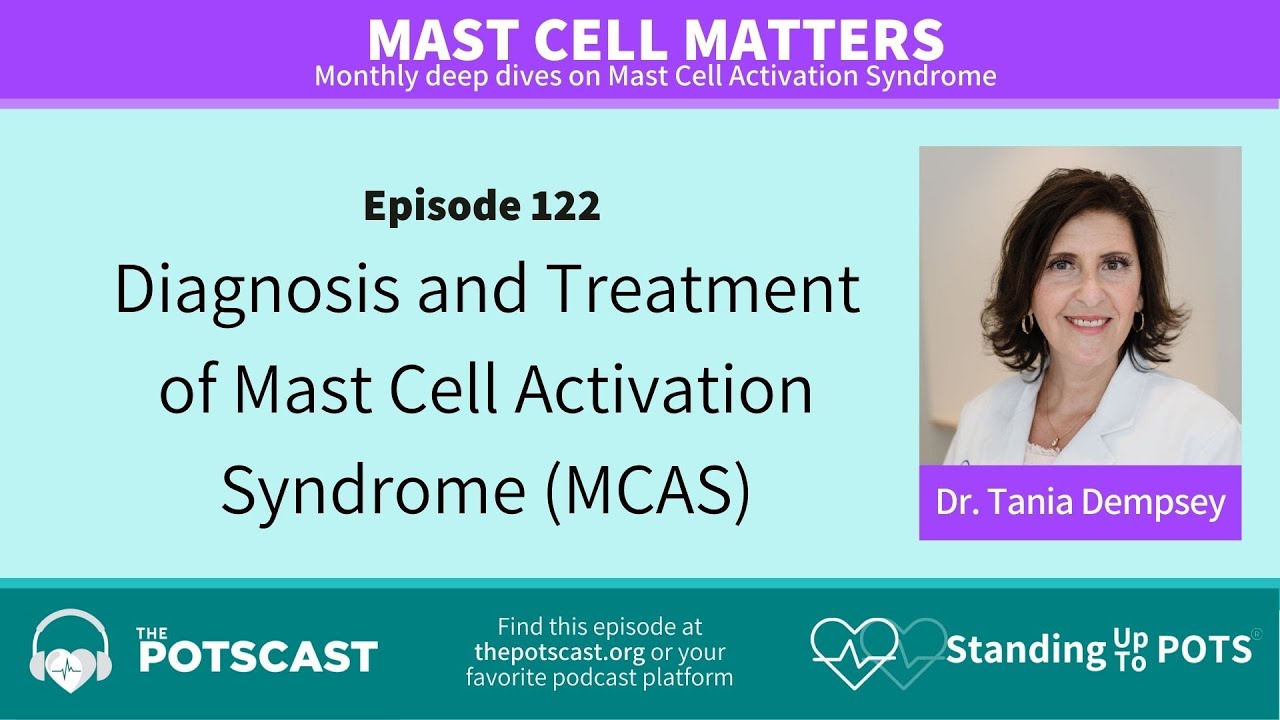 MAST CELL MATTERS
Monthly deep dives on Mast Cell Activation Syndrome

Episode 122
Diagnosis and Treatment of Mast Cell Activation Syndrome (MCAS)

Dr. Tania Dempsey

THE POTSCAST

Find this episode at thepotscast.org or your favorite podcast platform

Standing Up To POTS©